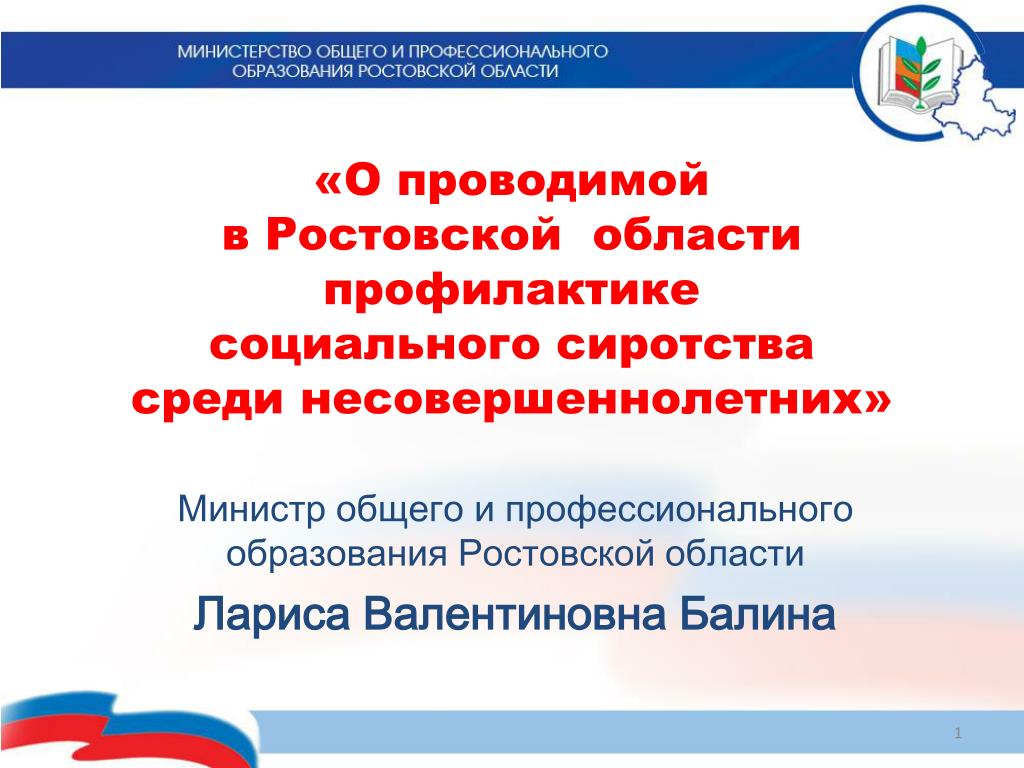 МИНИСТЕРСТВО ОБЩЕГО И ПРОФЕССИОНАЛЬНОГО ОБРАЗОВАНИЯ РОСТОВСКОЙ ОБЛАСТИ

«О проводимой в Ростовской области профилактике социального сиротства среди несовершеннолетних»

Министр общего и профессионального образования Ростовской области

Лариса Валентиновна Балина

1